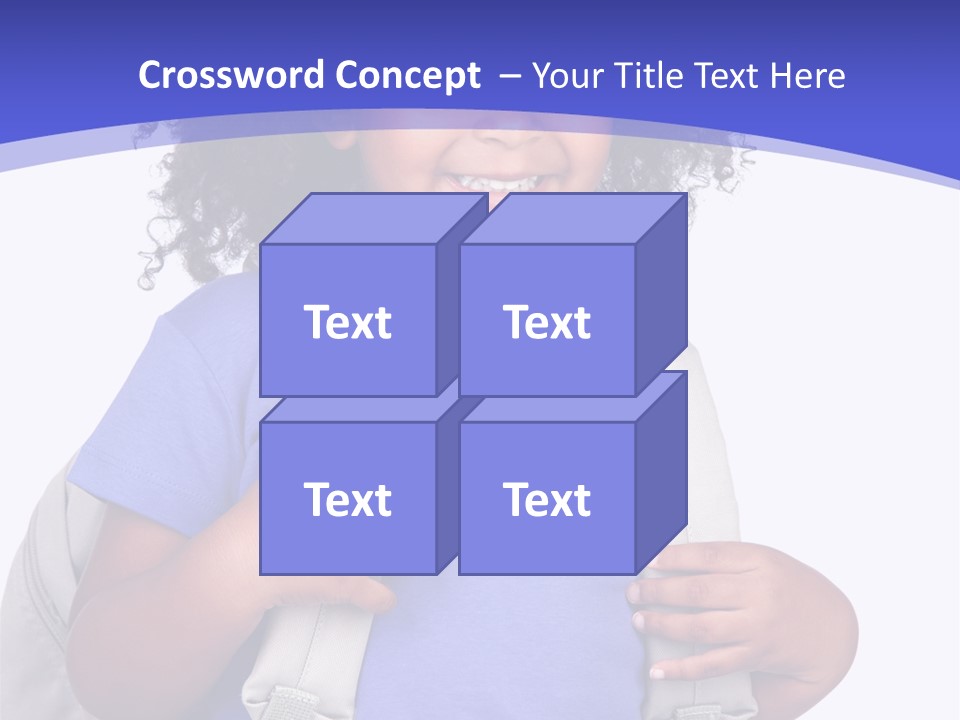 Crossword Concept – Your Title Text Here

Text

Text

Text

Text